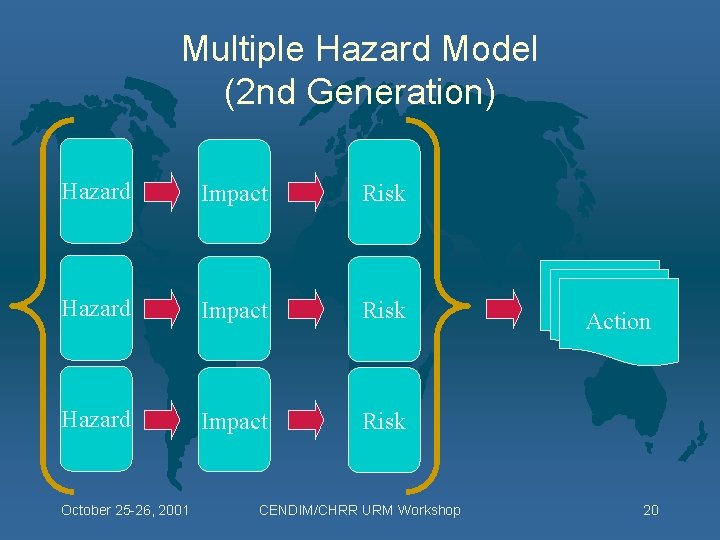 Multiple Hazard Model
(2nd Generation)

Hazard
Impact
Risk

Hazard
Impact
Risk

Hazard
Impact
Risk

Action

October 25-26, 2001
CENDIM/CHRR URM Workshop
20